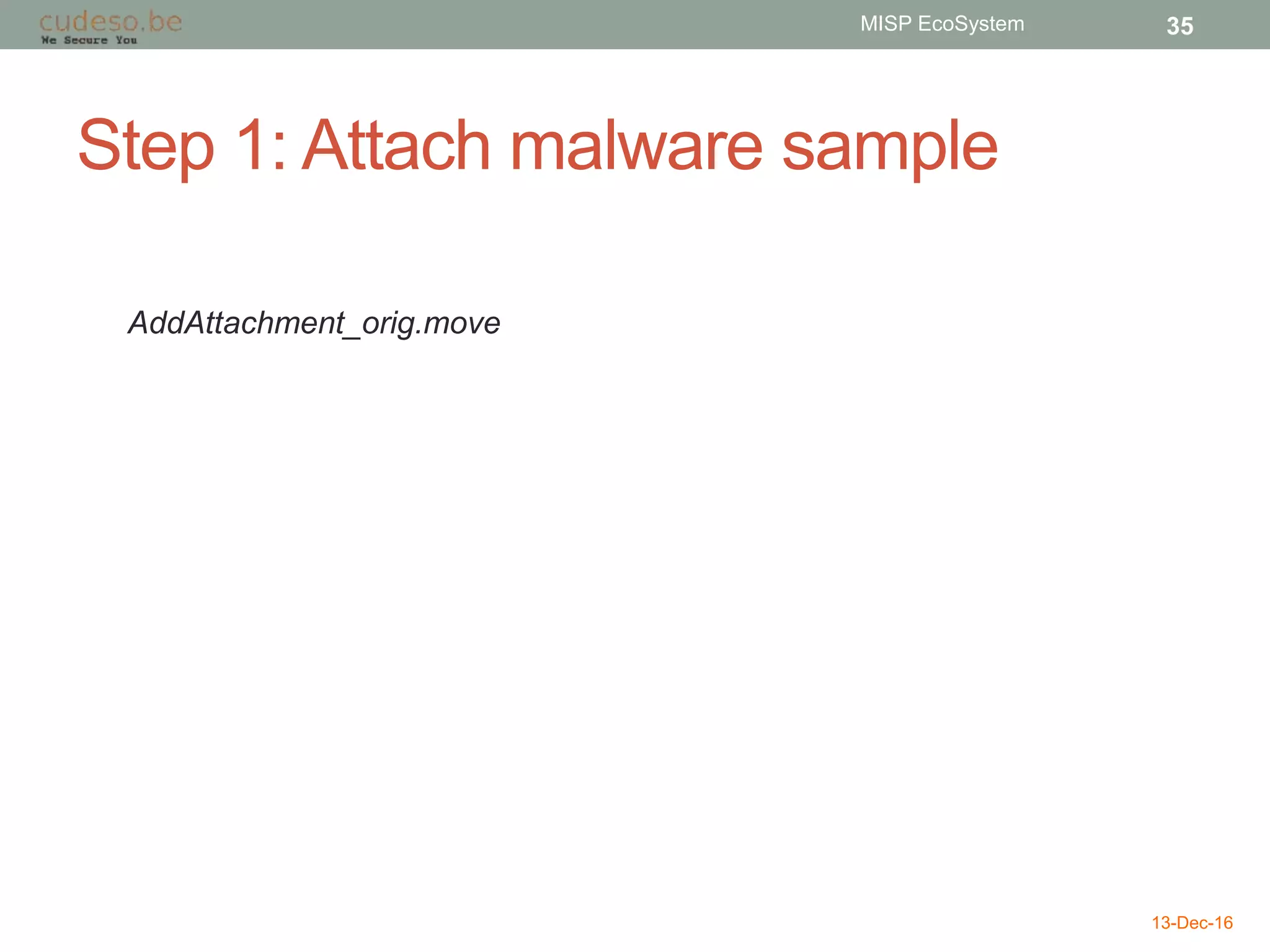 cudeso.be
We Secure You

MISP EcoSystem

35

Step 1: Attach malware sample

AddAttachment_orig.move

13-Dec-16